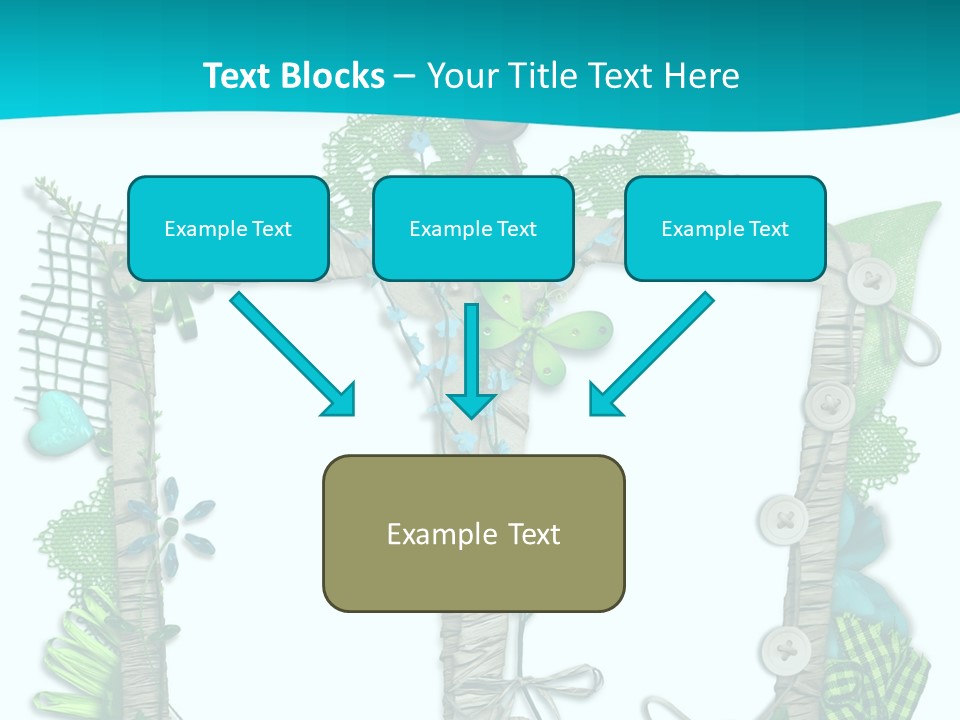 Text Blocks – Your Title Text Here

Example Text

Example Text

Example Text

Example Text